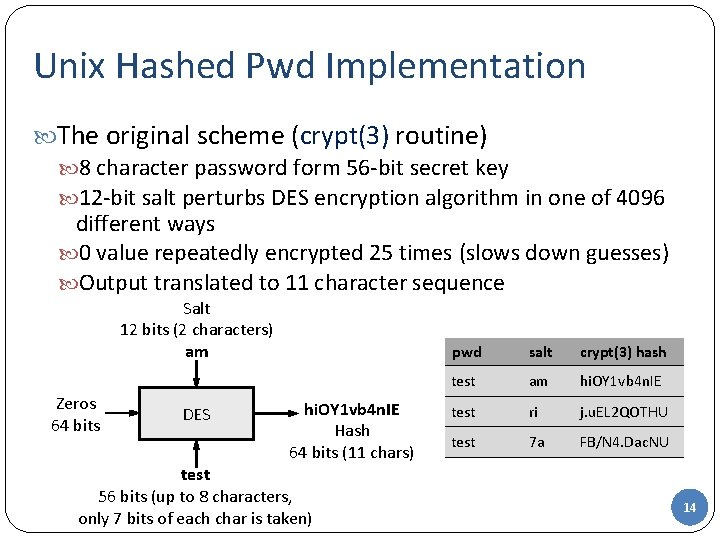 Unix Hashed Pwd Implementation

The original scheme (crypt(3) routine)

8 character password form 56-bit secret key

12-bit salt perturbs DES encryption algorithm in one of 4096 different ways

0 value repeatedly encrypted 25 times (slows down guesses)

Output translated to 11 character sequence

Salt
12 bits (2 characters)
am

Zeros
64 bits

DES

hiOY1vb4nIE
Hash
64 bits (11 chars)

test
56 bits (up to 8 characters, only 7 bits of each char is taken)

| pwd | salt | crypt(3) hash |
|---|---|---|
| test | am | hiOY1vb4nIE |
| test | ri | j.uEL2QOTHU |
| test | 7a | FB/N4.DacNU |

14